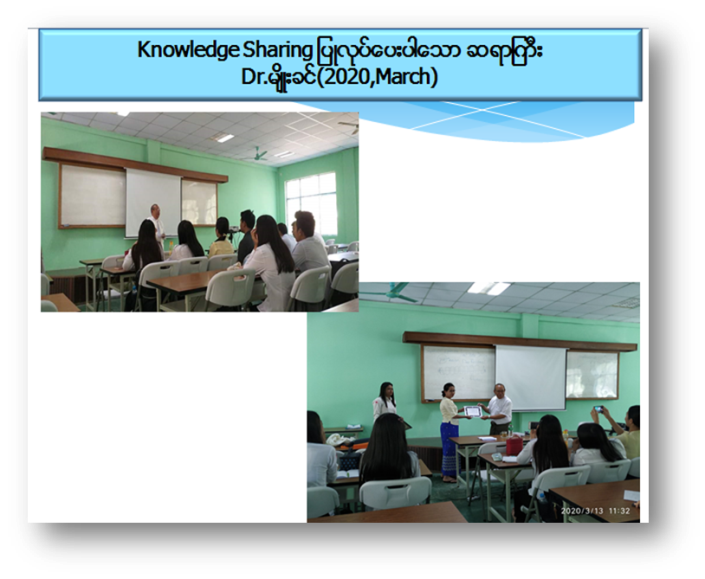 Knowledge Sharing ပြုလုပ်ပေးပါသော ဆရာကြီး Dr.မျိုးခင်(2020,March)

2020/3/13 11:32